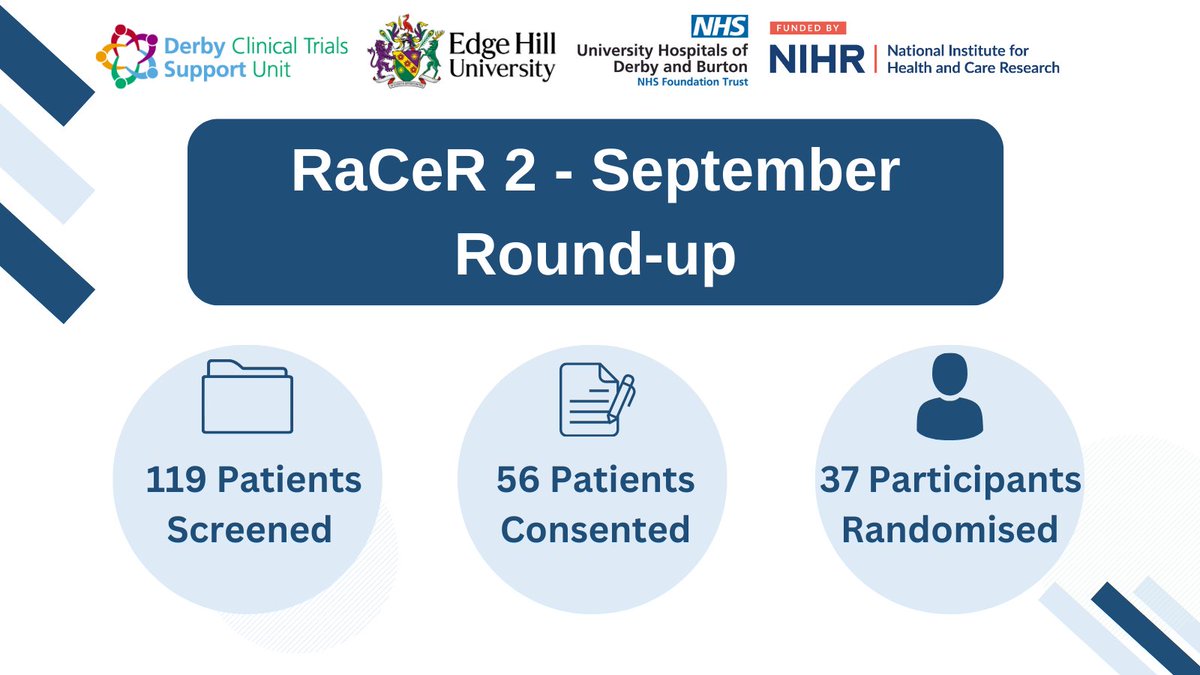 Derby Clinical Trials Support Unit

Edge Hill University

NHS
University Hospitals of Derby and Burton
NHS Foundation Trust

FUNDED BY
NIHR | National Institute for Health and Care Research

RaCeR 2 - September Round-up

119 Patients Screened

56 Patients Consented

37 Participants Randomised